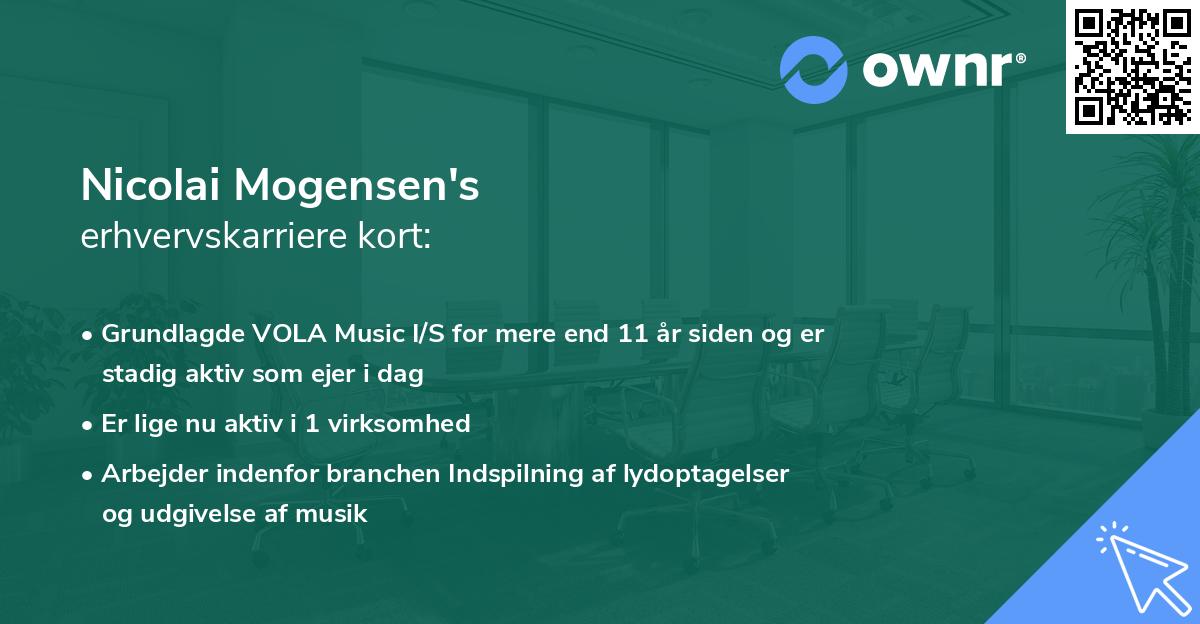 ownr®

Nicolai Mogensen's
erhvervskarriere kort:

• Grundlagde VOLA Music I/S for mere end 11 år siden og er stadig aktiv som ejer i dag
• Er lige nu aktiv i 1 virksomhed
• Arbejder indenfor branchen Indspilning af lydoptagelser og udgivelse af musik